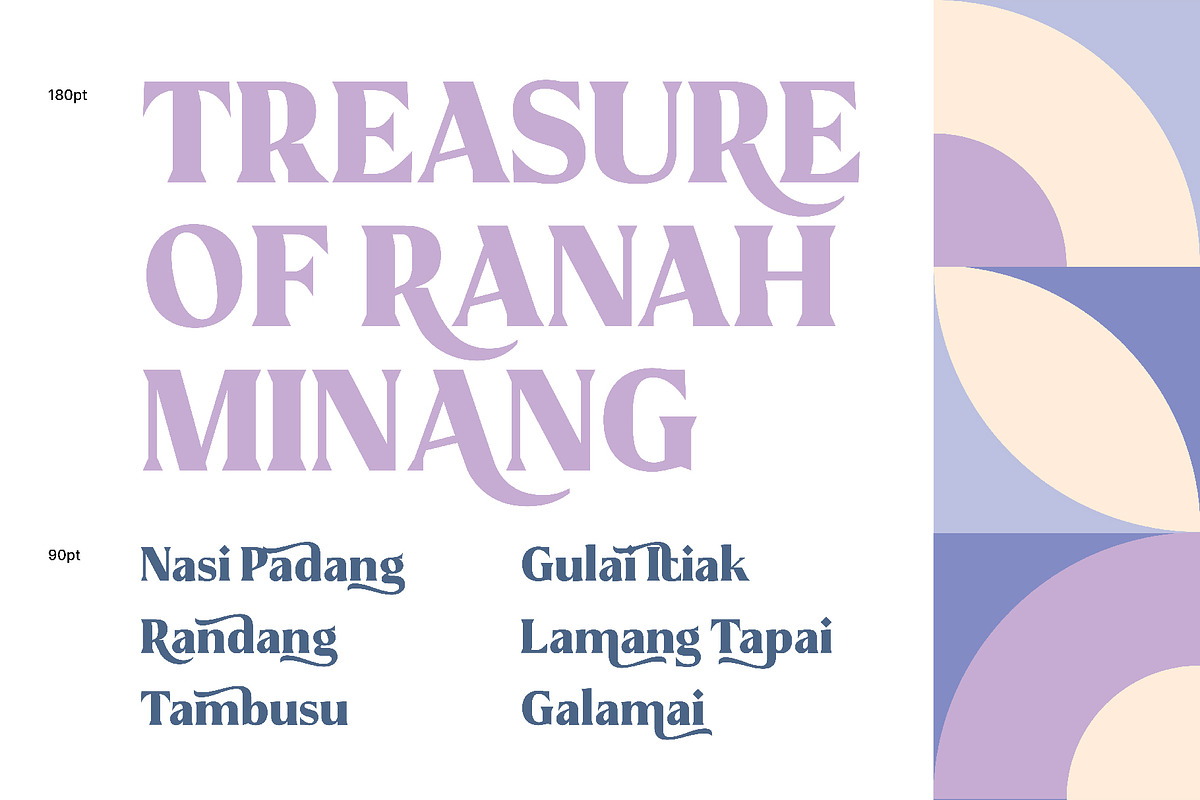 180pt

TREASURE OF RANAH MINANG

90pt

Nasi Padang
Randang
Tambusu

Gulai Itiak
Lamang Tapai
Galamai